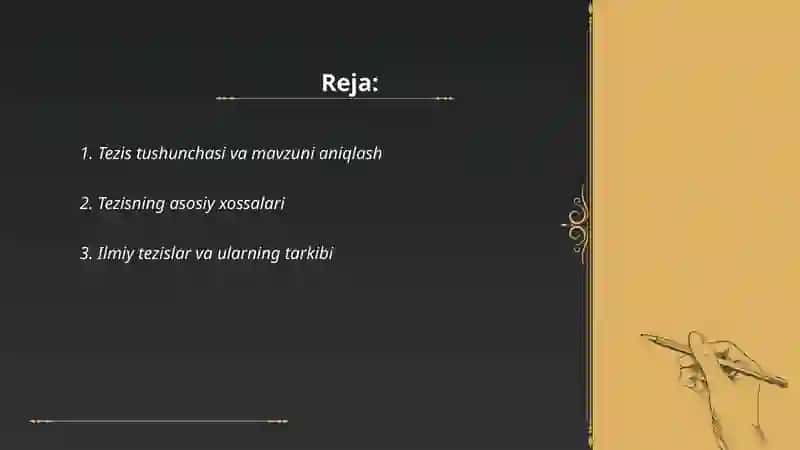 Reja:

1. Tezis tushunchasi va mavzuni aniqlash

2. Tezisning asosiy xossalari

3. Ilmiy tezislar va ularning tarkibi